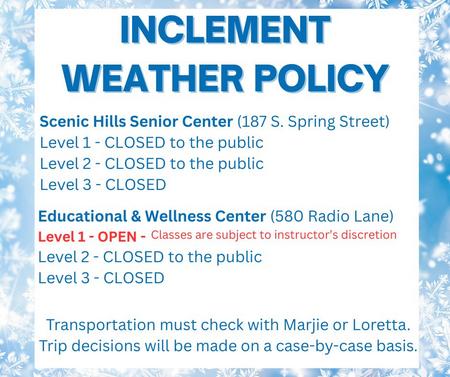 INCLEMENT WEATHER POLICY

Scenic Hills Senior Center (187 S. Spring Street)
Level 1 - CLOSED to the public
Level 2 - CLOSED to the public
Level 3 - CLOSED

Educational & Wellness Center (580 Radio Lane)
Level 1 - OPEN - Classes are subject to instructor's discretion
Level 2 - CLOSED to the public
Level 3 - CLOSED

Transportation must check with Marjie or Loretta. Trip decisions will be made on a case-by-case basis.